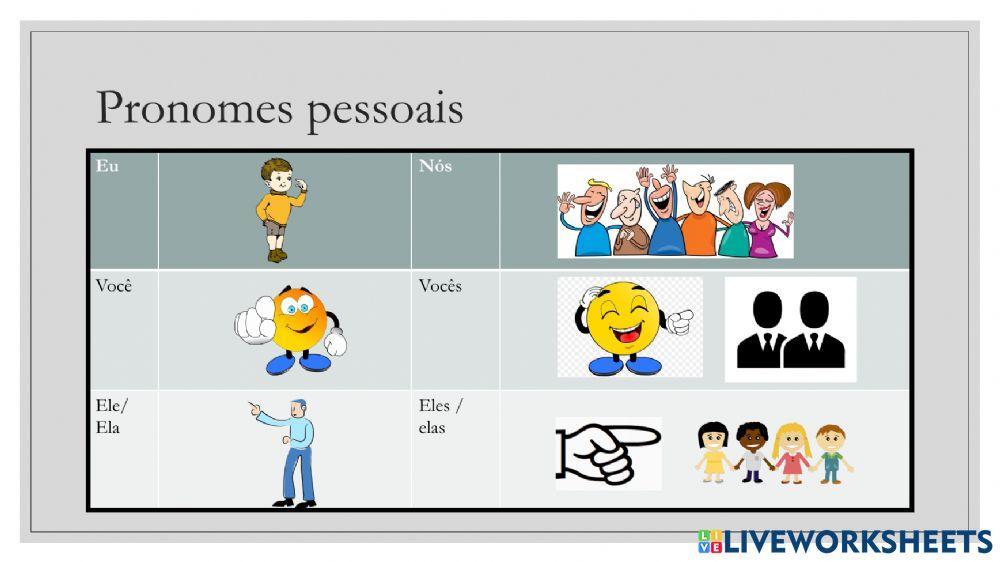 Pronomes pessoais

| Eu | | Nós | |
|---|---|---|---|
| Você | | Vocês | |
| Ele/ Ela | | Eles / elas | |

LIVEWORKSHEETS